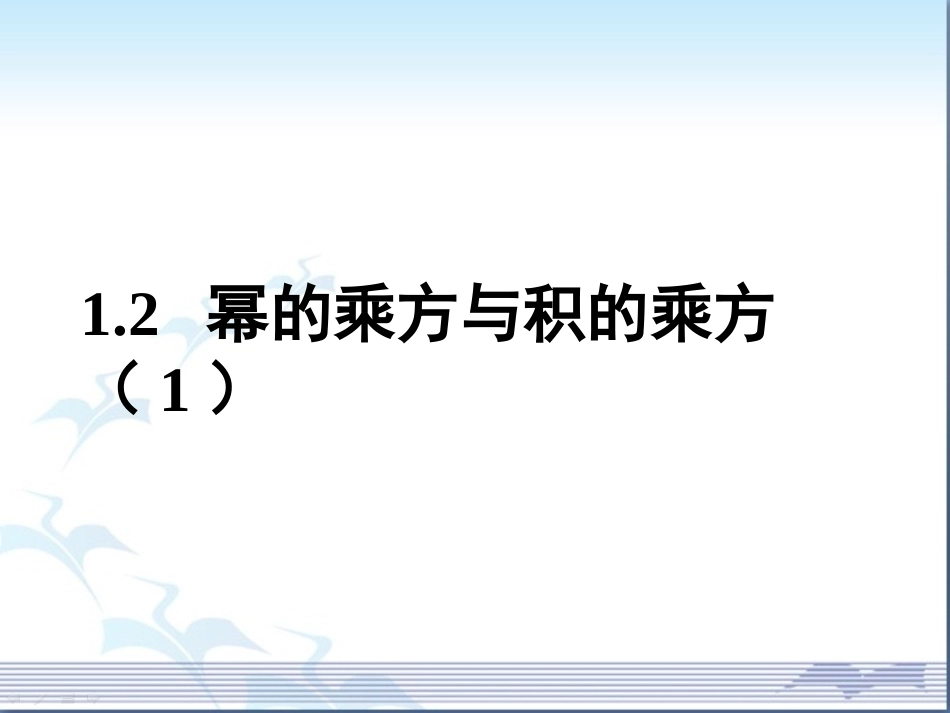 1.2 幂的乘方与积的乘方（1）